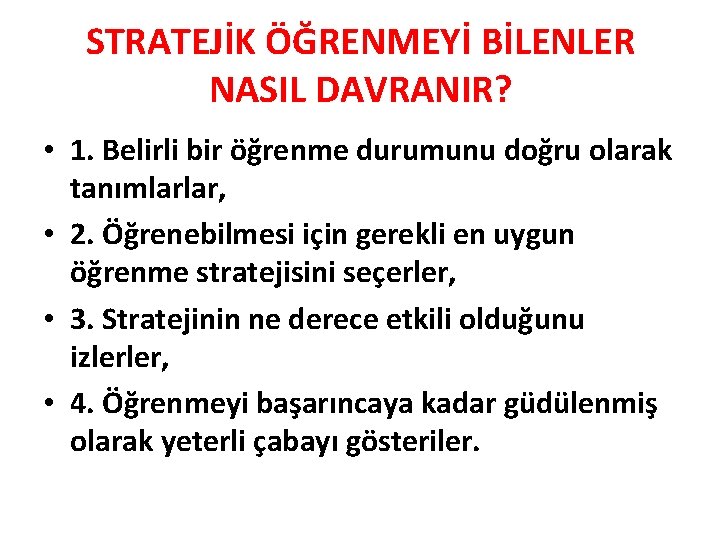 STRATEJİK ÖĞRENMEYİ BİLENLER NASIL DAVRANIR?

• 1. Belirli bir öğrenme durumunu doğru olarak tanımlarlar,
• 2. Öğrenebilmesi için gerekli en uygun öğrenme stratejisini seçerler,
• 3. Stratejinin ne derece etkili olduğunu izlerler,
• 4. Öğrenmeyi başarıncaya kadar güdülenmiş olarak yeterli çabayı gösteriler.